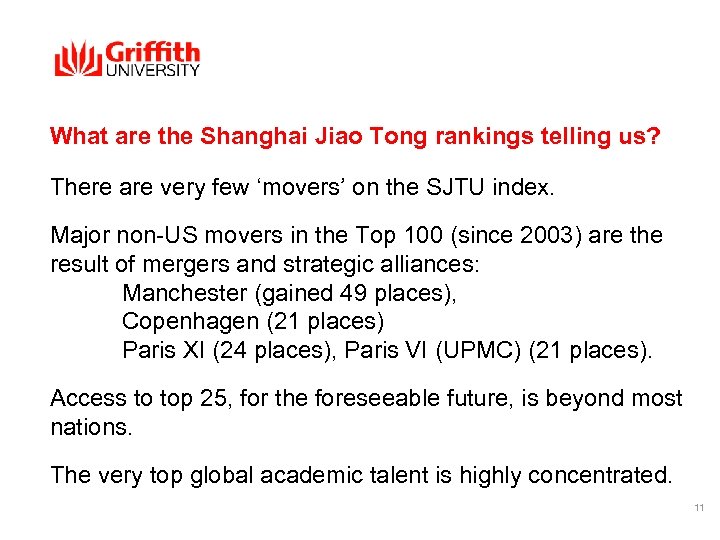 Griffith
UNIVERSITY

What are the Shanghai Jiao Tong rankings telling us?

There are very few ‘movers’ on the SJTU index.

Major non-US movers in the Top 100 (since 2003) are the result of mergers and strategic alliances:
Manchester (gained 49 places),
Copenhagen (21 places)
Paris XI (24 places), Paris VI (UPMC) (21 places).

Access to top 25, for the foreseeable future, is beyond most nations.

The very top global academic talent is highly concentrated.

11